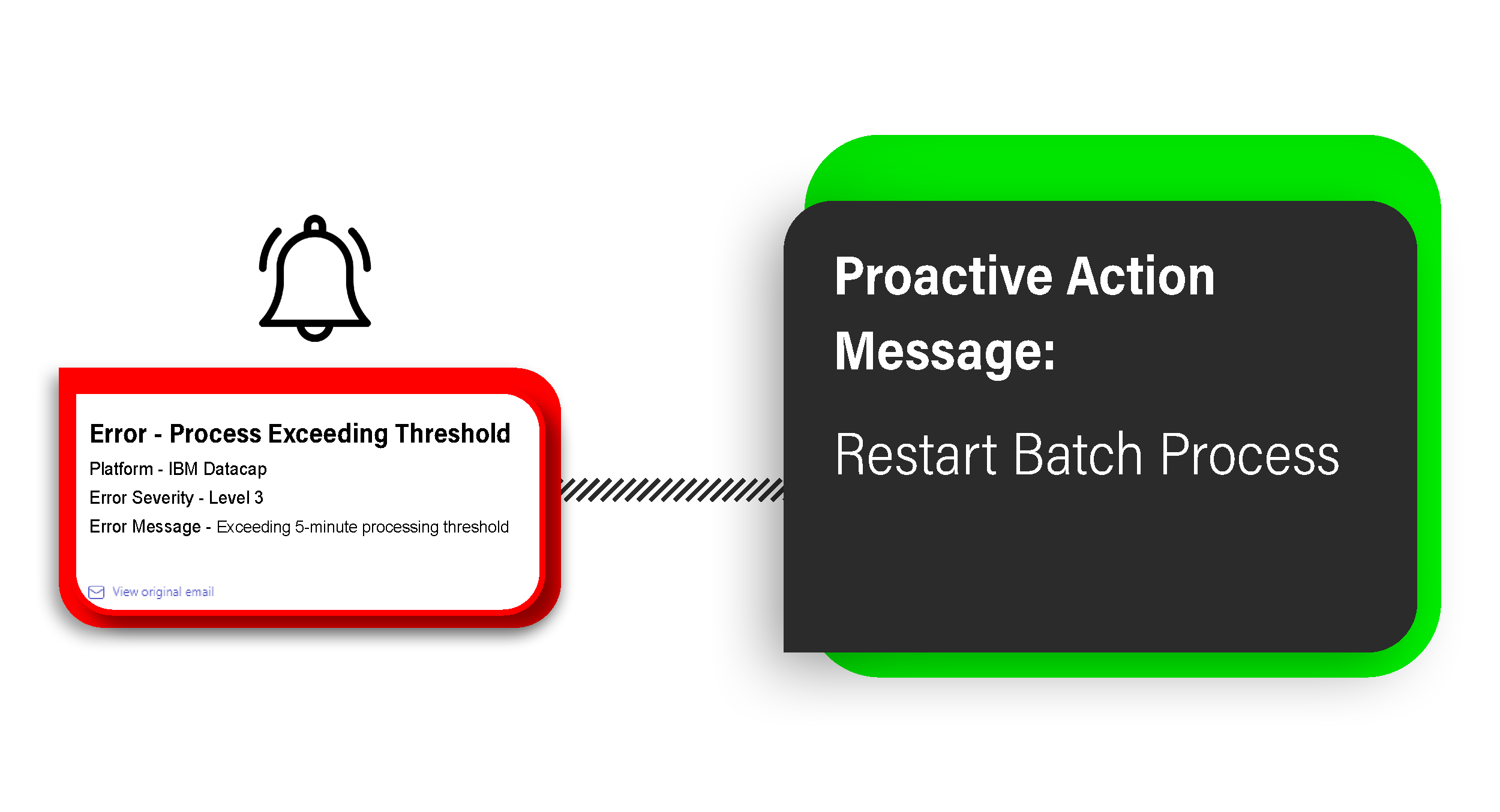 Error - Process Exceeding Threshold

Platform - IBM Datacap

Error Severity - Level 3

Error Message - Exceeding 5-minute processing threshold

View original email

Proactive Action Message:

Restart Batch Process